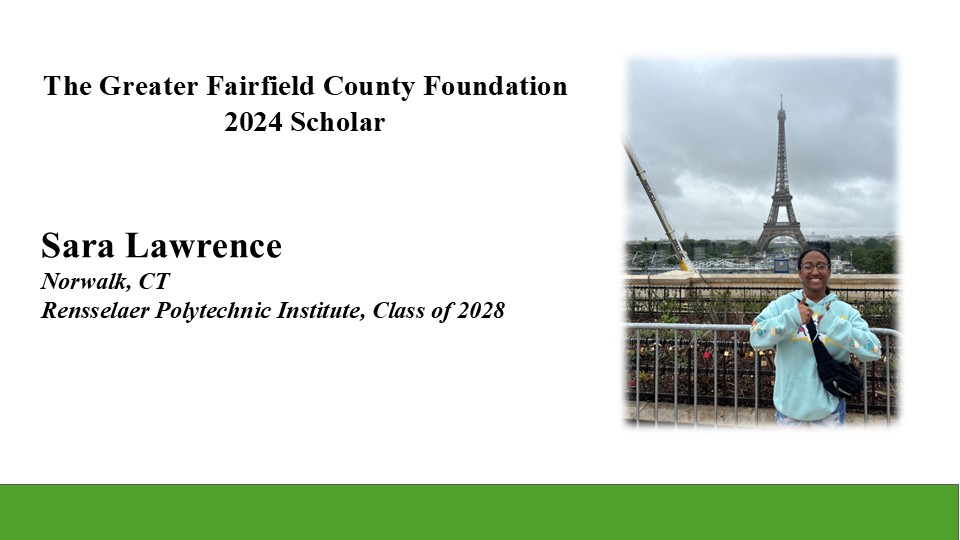 The Greater Fairfield County Foundation
2024 Scholar

Sara Lawrence
Norwalk, CT
Rensselaer Polytechnic Institute, Class of 2028